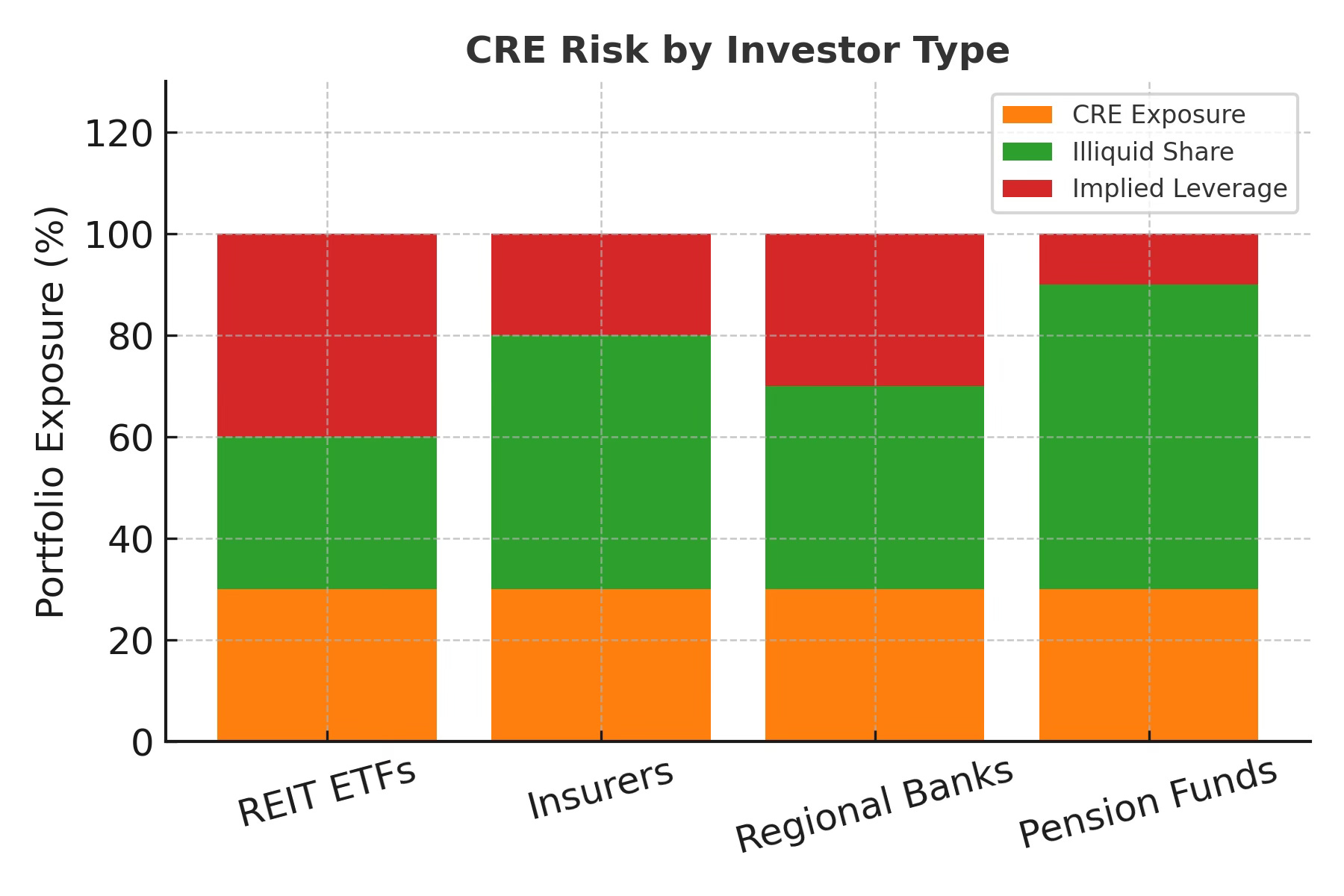 CRE Risk by Investor Type

CRE Exposure
Illiquid Share
Implied Leverage

Portfolio Exposure (%)

120
100
80
60
40
20
0

REIT ETFs
Insurers
Regional Banks
Pension Funds